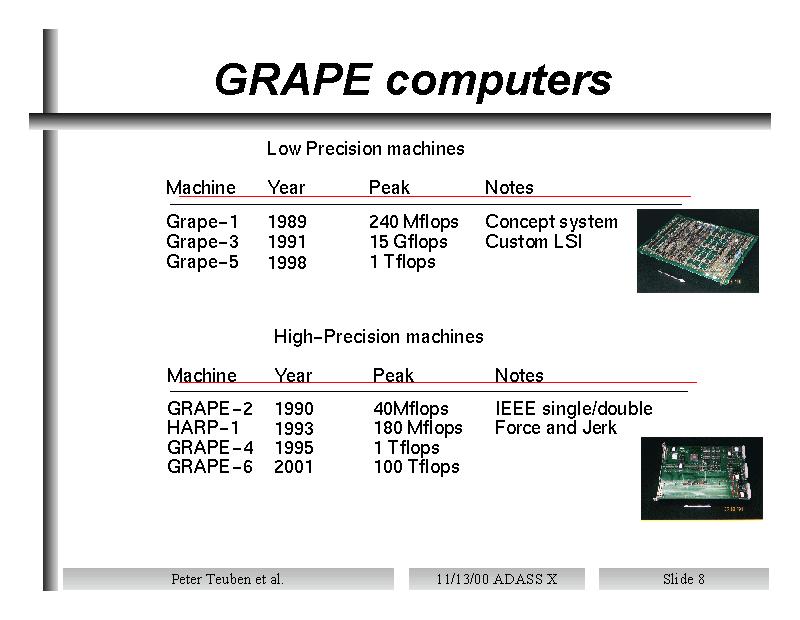 GRAPE computers

Low Precision machines

| Machine | Year | Peak | Notes |
|---|---|---|---|
| Grape-1 | 1989 | 240 Mflops | Concept system |
| Grape-3 | 1991 | 15 Gflops | Custom LSI |
| Grape-5 | 1998 | 1 Tflops | |

High-Precision machines

| Machine | Year | Peak | Notes |
|---|---|---|---|
| GRAPE-2 | 1990 | 40Mflops | IEEE single/double |
| HARP-1 | 1993 | 180 Mflops | Force and Jerk |
| GRAPE-4 | 1995 | 1 Tflops | |
| GRAPE-6 | 2001 | 100 Tflops | |

Peter Teuben et al.

11/13/00 ADASS X

Slide 8